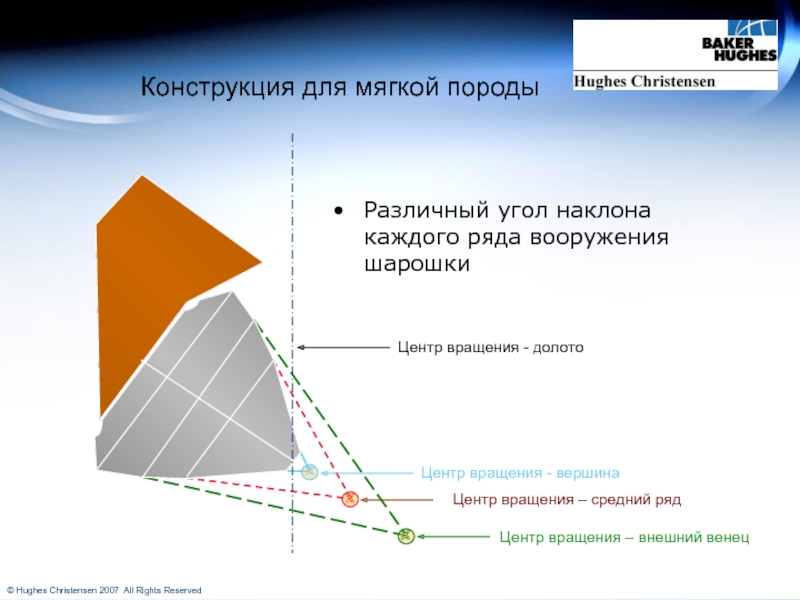 BAKER HUGHES

Hughes Christensen

Конструкция для мягкой породы

• Различный угол наклона каждого ряда вооружения шарошки

Центр вращения - долото

Центр вращения - вершина

Центр вращения – средний ряд

Центр вращения – внешний венец

© Hughes Christensen 2007 All Rights Reserved